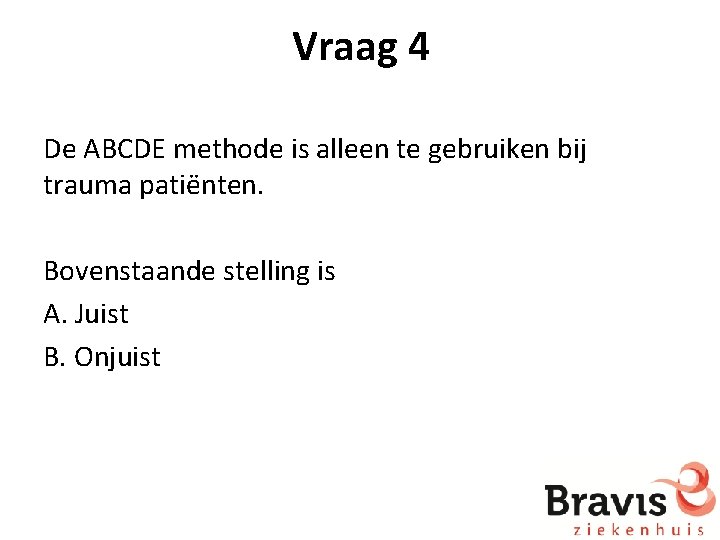 Vraag 4

De ABCDE methode is alleen te gebruiken bij trauma patiënten.

Bovenstaande stelling is
A. Juist
B. Onjuist

Bravis
ziekenhuis